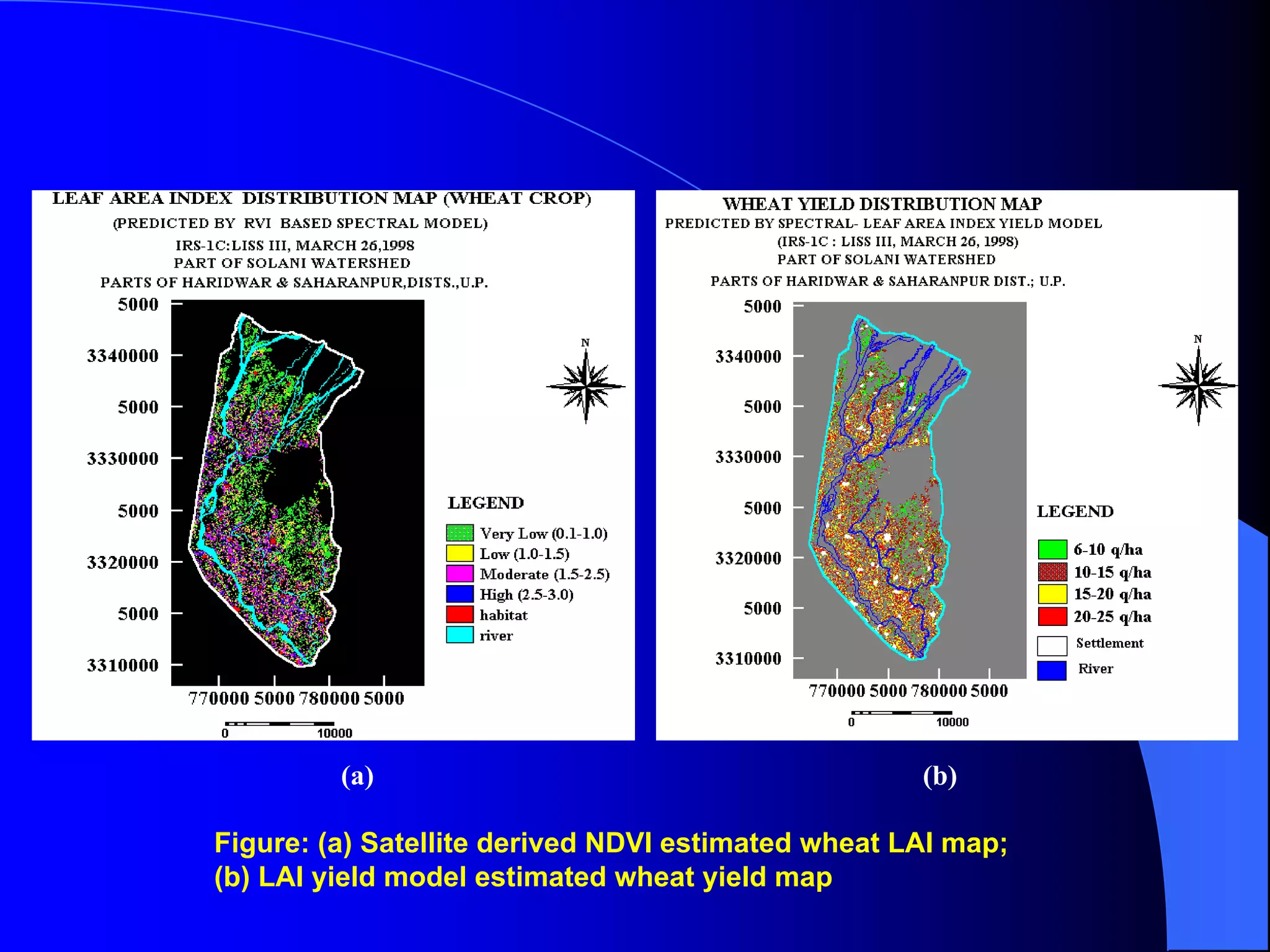 LEAF AREA INDEX DISTRIBUTION MAP (WHEAT CROP)
(PREDICTED BY RVI BASED SPECTRAL MODEL)
IRS-1C:LISS III, MARCH 26,1998
PART OF SOLANI WATERSHED
PARTS OF HARIDWAR & SAHARANPUR,DISTS.,U.P.

5000
3340000
5000
3330000
5000
3320000
5000
3310000

770000 5000 780000 5000

0 10000

N

LEGEND
Very Low (0.1-1.0)
Low (1.0-1.5)
Moderate (1.5-2.5)
High (2.5-3.0)
habitat
river

WHEAT YIELD DISTRIBUTION MAP
PREDICTED BY SPECTRAL- LEAF AREA INDEX YIELD MODEL
(IRS-1C : LISS III, MARCH 26, 1998)
PART OF SOLANI WATERSHED
PARTS OF HARIDWAR & SAHARANPUR DIST.; U.P.

5000
3340000
5000
3330000
5000
3320000
5000
3310000

770000 5000 780000 5000

0 10000

N

LEGEND
6-10 q/ha
10-15 q/ha
15-20 q/ha
20-25 q/ha
Settlement
River

(a)

(b)

Figure: (a) Satellite derived NDVI estimated wheat LAI map;
(b) LAI yield model estimated wheat yield map